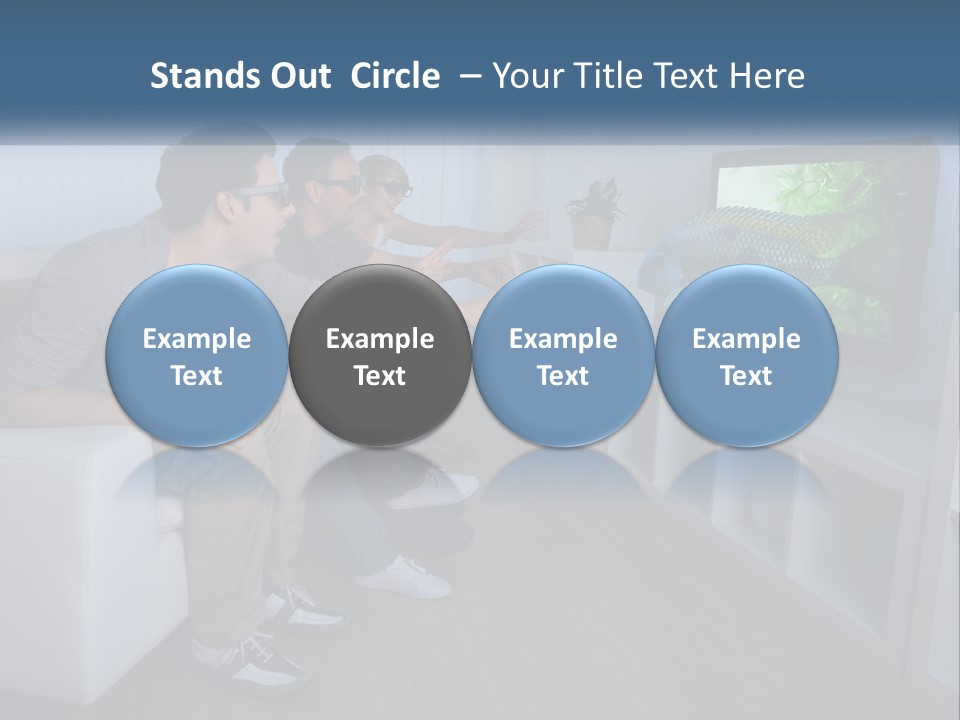 Stands Out Circle – Your Title Text Here

Example Text

Example Text

Example Text

Example Text